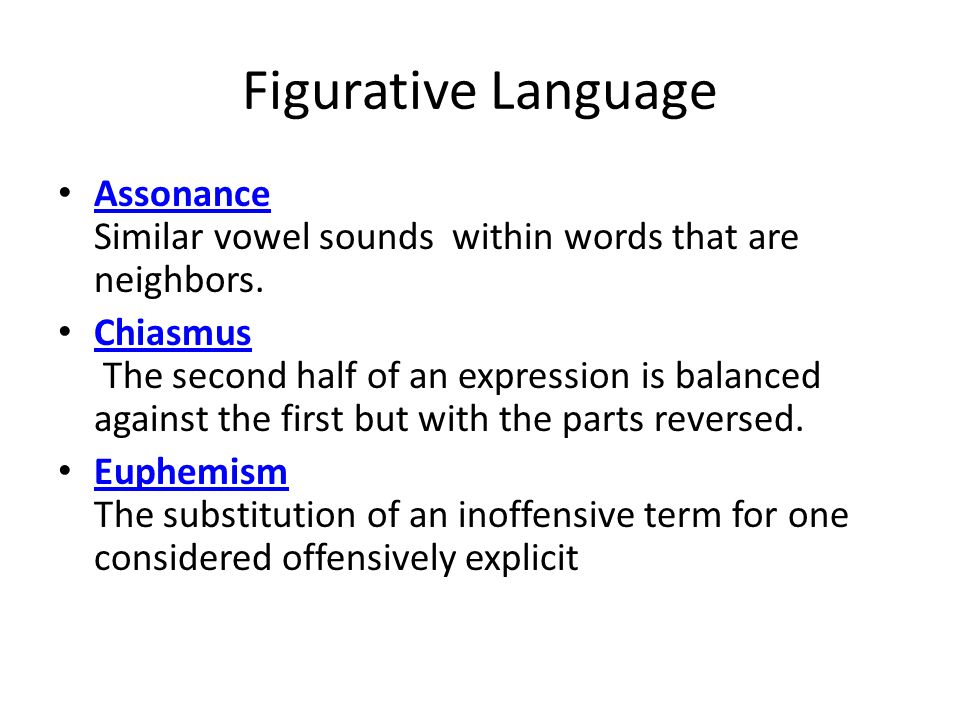 Figurative Language

• Assonance
Similar vowel sounds within words that are neighbors.

• Chiasmus
The second half of an expression is balanced against the first but with the parts reversed.

• Euphemism
The substitution of an inoffensive term for one considered offensively explicit